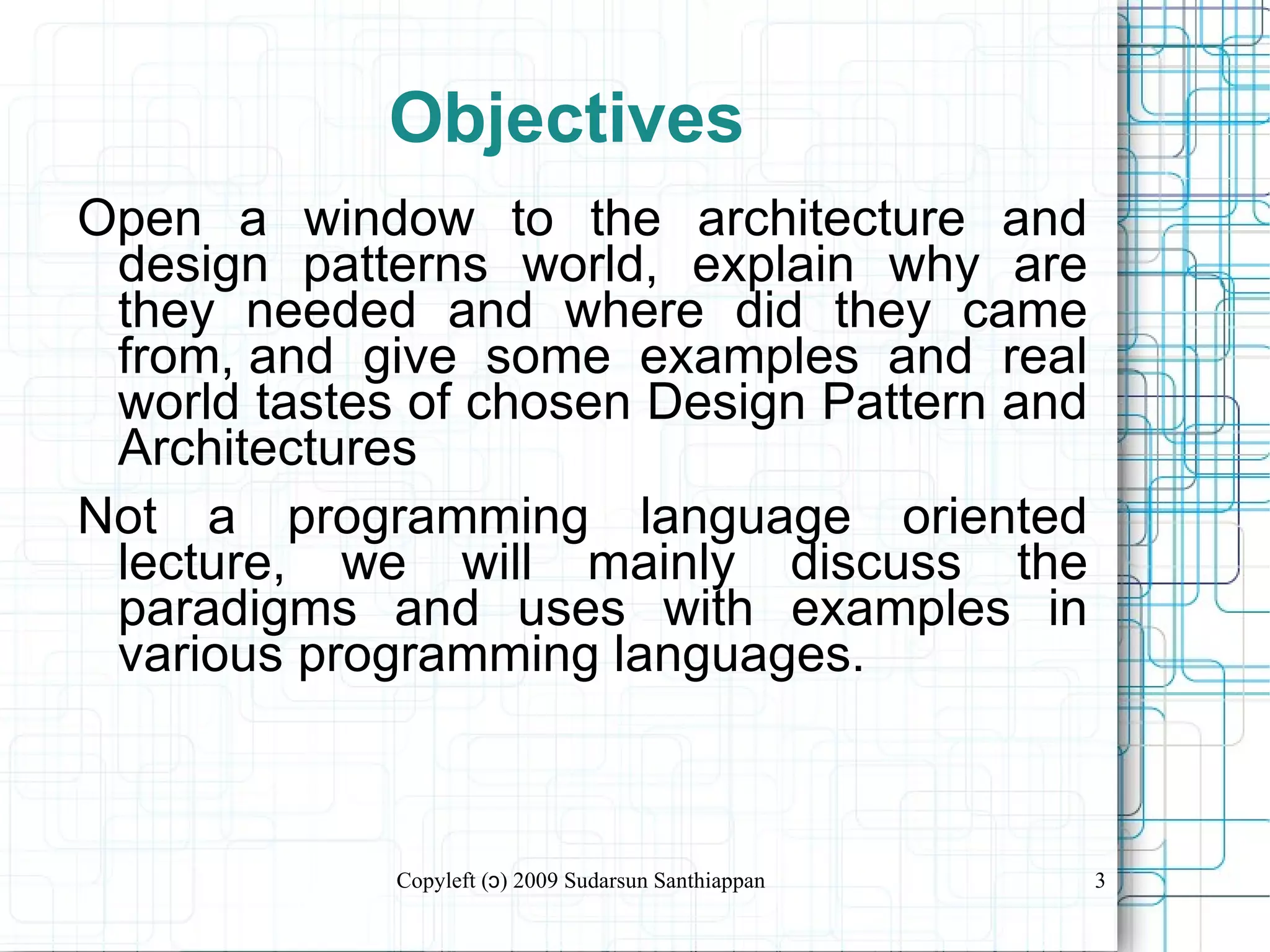 Objectives

Open a window to the architecture and design patterns world, explain why are they needed and where did they came from, and give some examples and real world tastes of chosen Design Pattern and Architectures

Not a programming language oriented lecture, we will mainly discuss the paradigms and uses with examples in various programming languages.

Copyleft (ɔ) 2009 Sudarsun Santhiappan

3